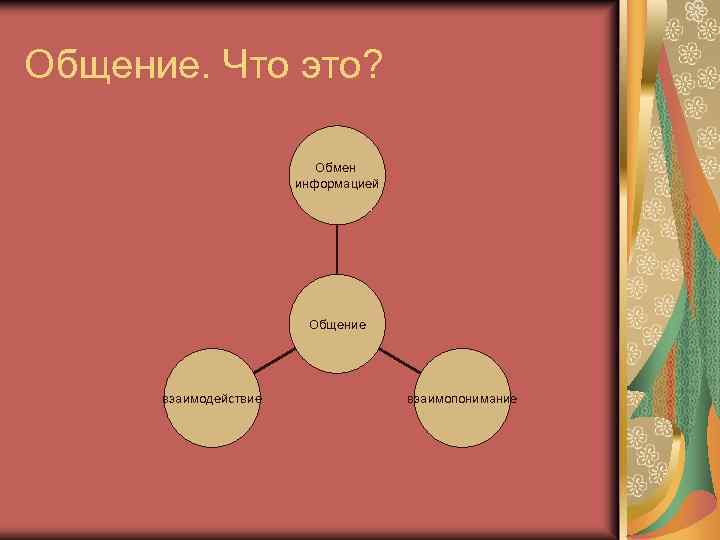 Общение. Что это?

Обмен информацией

Общение

взаимодействие

взаимопонимание